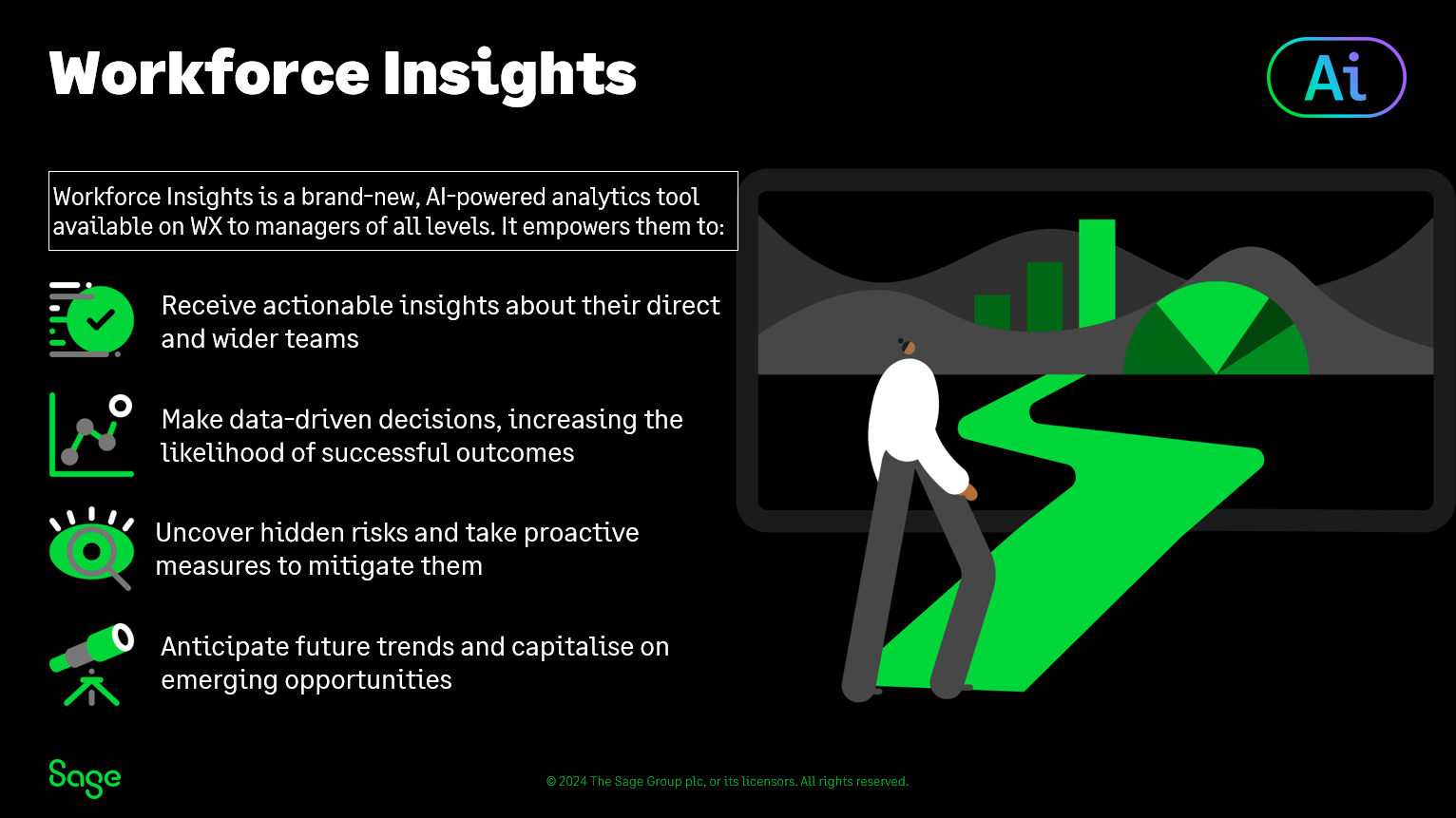 Workforce Insights

Ai

Workforce Insights is a brand-new, AI-powered analytics tool available on WX to managers of all levels. It empowers them to:

Receive actionable insights about their direct and wider teams

Make data-driven decisions, increasing the likelihood of successful outcomes

Uncover hidden risks and take proactive measures to mitigate them

Anticipate future trends and capitalise on emerging opportunities

Sage

© 2024 The Sage Group plc, or its licensors. All rights reserved.